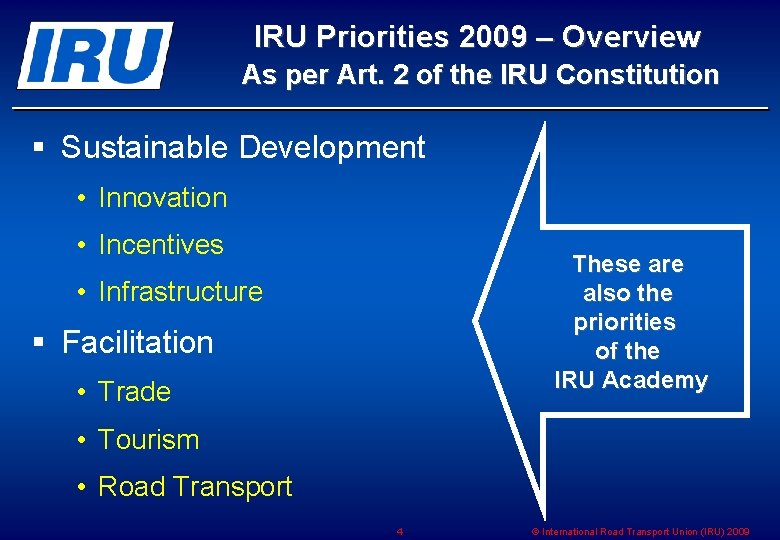 IRU

IRU Priorities 2009 – Overview
As per Art. 2 of the IRU Constitution

▪ Sustainable Development
• Innovation
• Incentives
• Infrastructure

▪ Facilitation
• Trade
• Tourism
• Road Transport

These are also the priorities of the IRU Academy

4

© International Road Transport Union (IRU) 2009